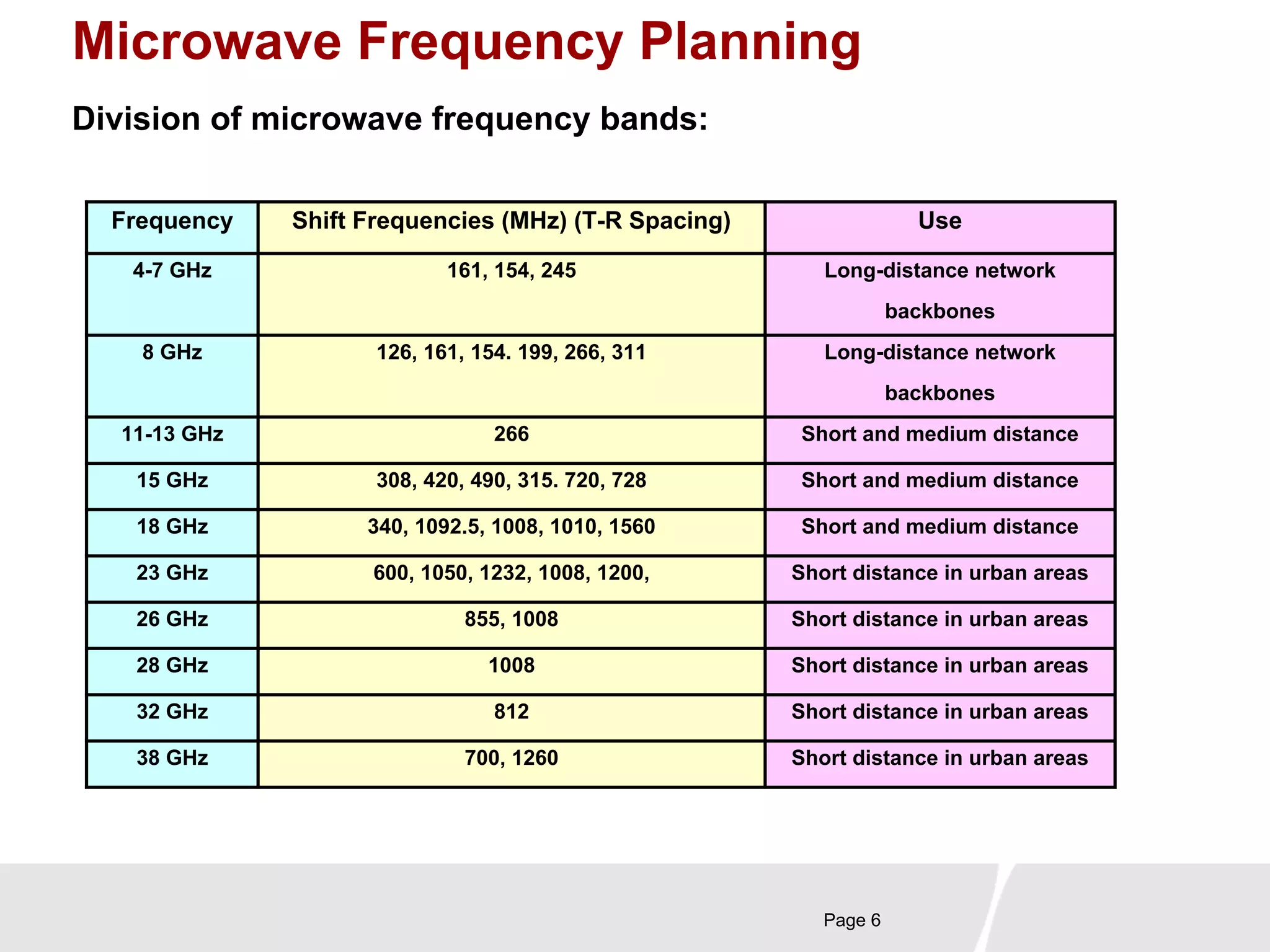 Microwave Frequency Planning

Division of microwave frequency bands:

| Frequency | Shift Frequencies (MHz) (T-R Spacing) | Use |
|---|---|---|
| 4-7 GHz | 161, 154, 245 | Long-distance network backbones |
| 8 GHz | 126, 161, 154. 199, 266, 311 | Long-distance network backbones |
| 11-13 GHz | 266 | Short and medium distance |
| 15 GHz | 308, 420, 490, 315. 720, 728 | Short and medium distance |
| 18 GHz | 340, 1092.5, 1008, 1010, 1560 | Short and medium distance |
| 23 GHz | 600, 1050, 1232, 1008, 1200, | Short distance in urban areas |
| 26 GHz | 855, 1008 | Short distance in urban areas |
| 28 GHz | 1008 | Short distance in urban areas |
| 32 GHz | 812 | Short distance in urban areas |
| 38 GHz | 700, 1260 | Short distance in urban areas |

Page 6